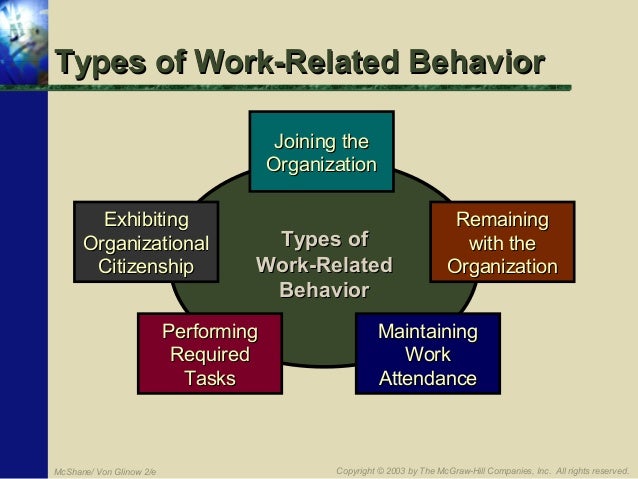 Types of Work-Related Behavior

Joining the Organization

Exhibiting Organizational Citizenship

Types of Work-Related Behavior

Remaining with the Organization

Performing Required Tasks

Maintaining Work Attendance

McShane/ Von Glinow 2/e

Copyright © 2003 by The McGraw-Hill Companies, Inc. All rights reserved.